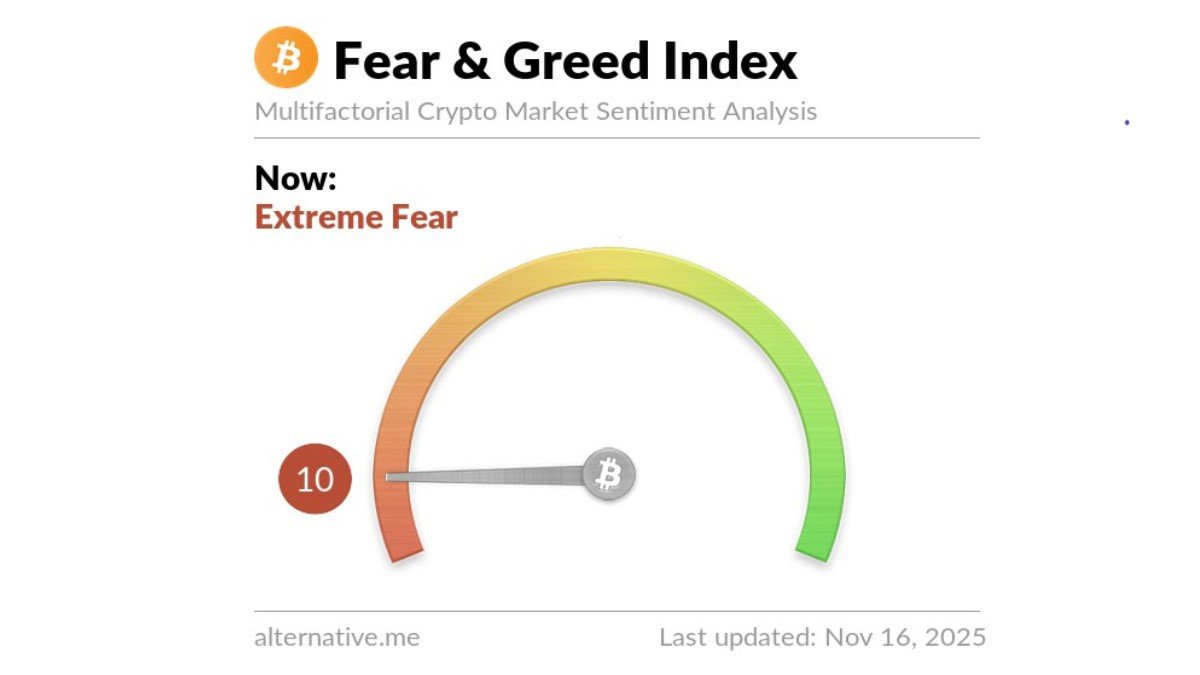 Fear & Greed Index
Multifactorial Crypto Market Sentiment Analysis

Now:
Extreme Fear

10

alternative.me

Last updated: Nov 16, 2025